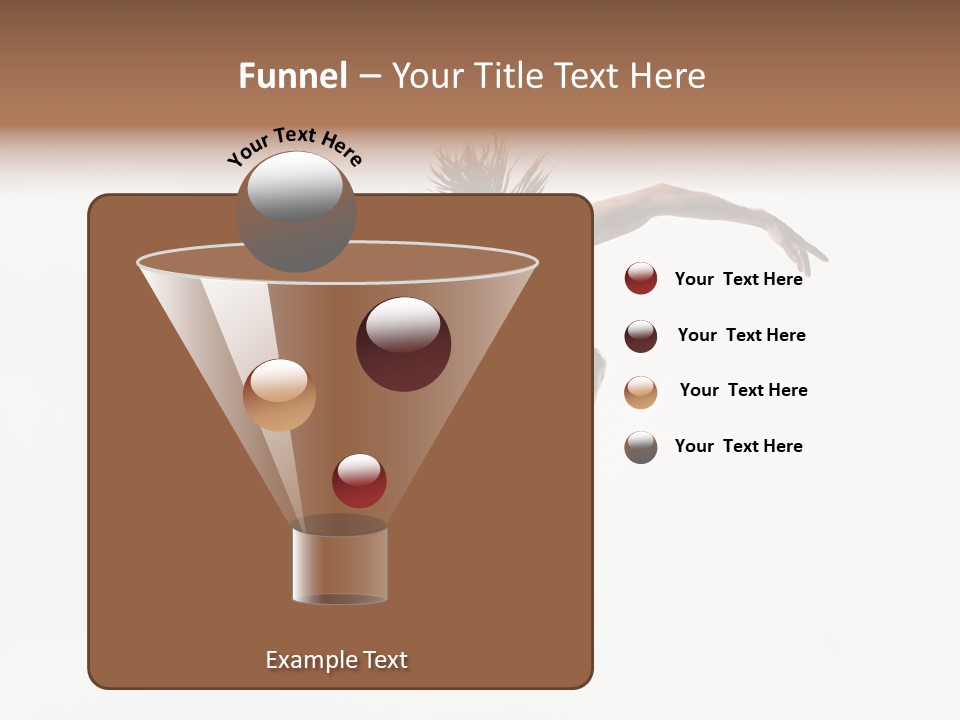 Funnel – Your Title Text Here

Your Text Here

Your Text Here

Your Text Here

Your Text Here

Your Text Here

Example Text